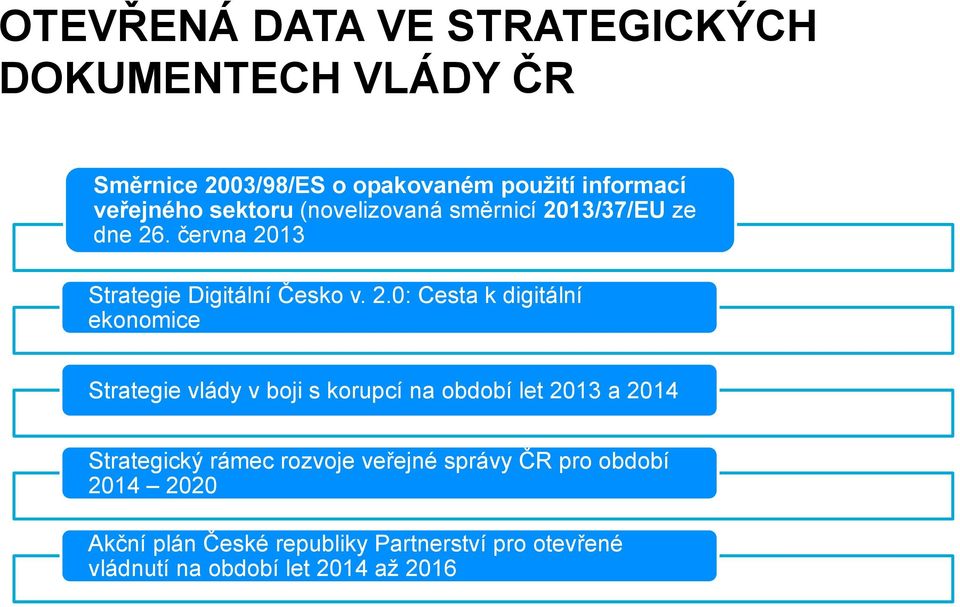 OTEVŘENÁ DATA VE STRATEGICKÝCH DOKUMENTECH VLÁDY ČR

Směrnice 2003/98/ES o opakovaném použití informací veřejného sektoru (novelizovaná směrnicí 2013/37/EU ze dne 26. června 2013

Strategie Digitální Česko v. 2.0: Cesta k digitální ekonomice

Strategie vlády v boji s korupcí na období let 2013 a 2014

Strategický rámec rozvoje veřejné správy ČR pro období 2014 – 2020

Akční plán České republiky Partnerství pro otevřené vládnutí na období let 2014 až 2016